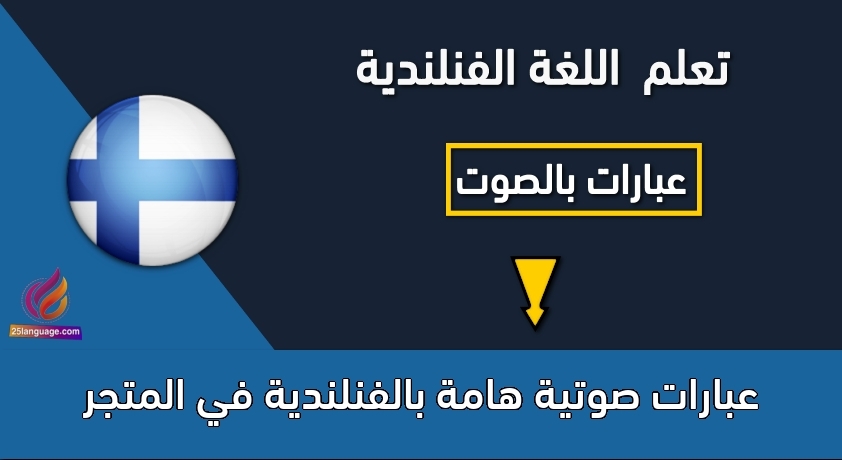 تعلم اللغة الفنلندية

عبارات بالصوت

25language.com

عبارات صوتية هامة بالفنلندية في المتجر